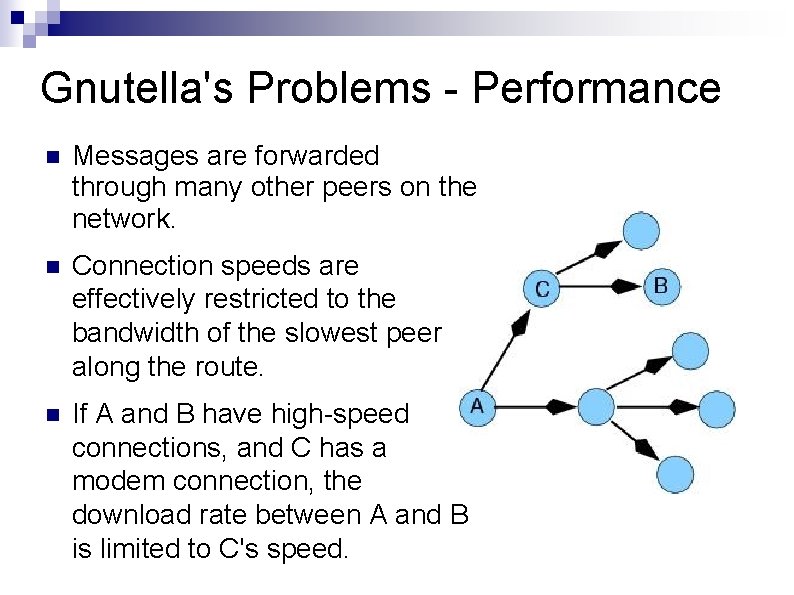 Gnutella's Problems - Performance

• Messages are forwarded through many other peers on the network.

• Connection speeds are effectively restricted to the bandwidth of the slowest peer along the route.

• If A and B have high-speed connections, and C has a modem connection, the download rate between A and B is limited to C's speed.

C
B
A